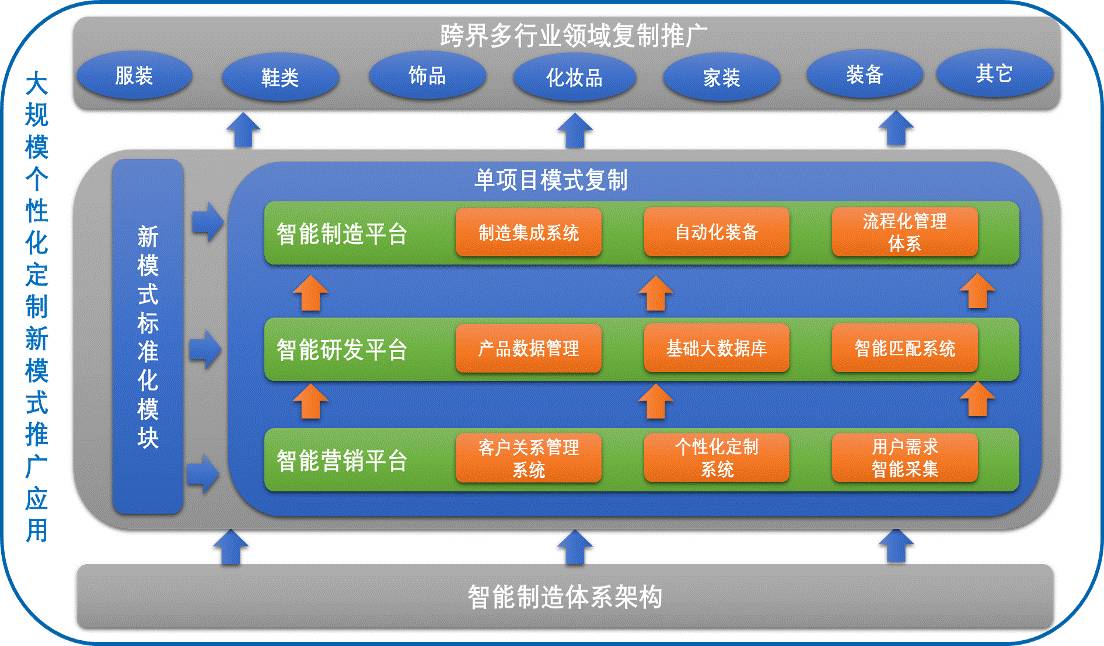 大规模个性化定制新模式推广应用

跨界多行业领域复制推广

服装
鞋类
饰品
化妆品
家装
装备
其它

新模式标准化模块

单项目模式复制

智能制造平台
制造集成系统
自动化装备
流程化管理体系

智能研发平台
产品数据管理
基础大数据库
智能匹配系统

智能营销平台
客户关系管理系统
个性化定制系统
用户需求智能采集

智能制造体系架构